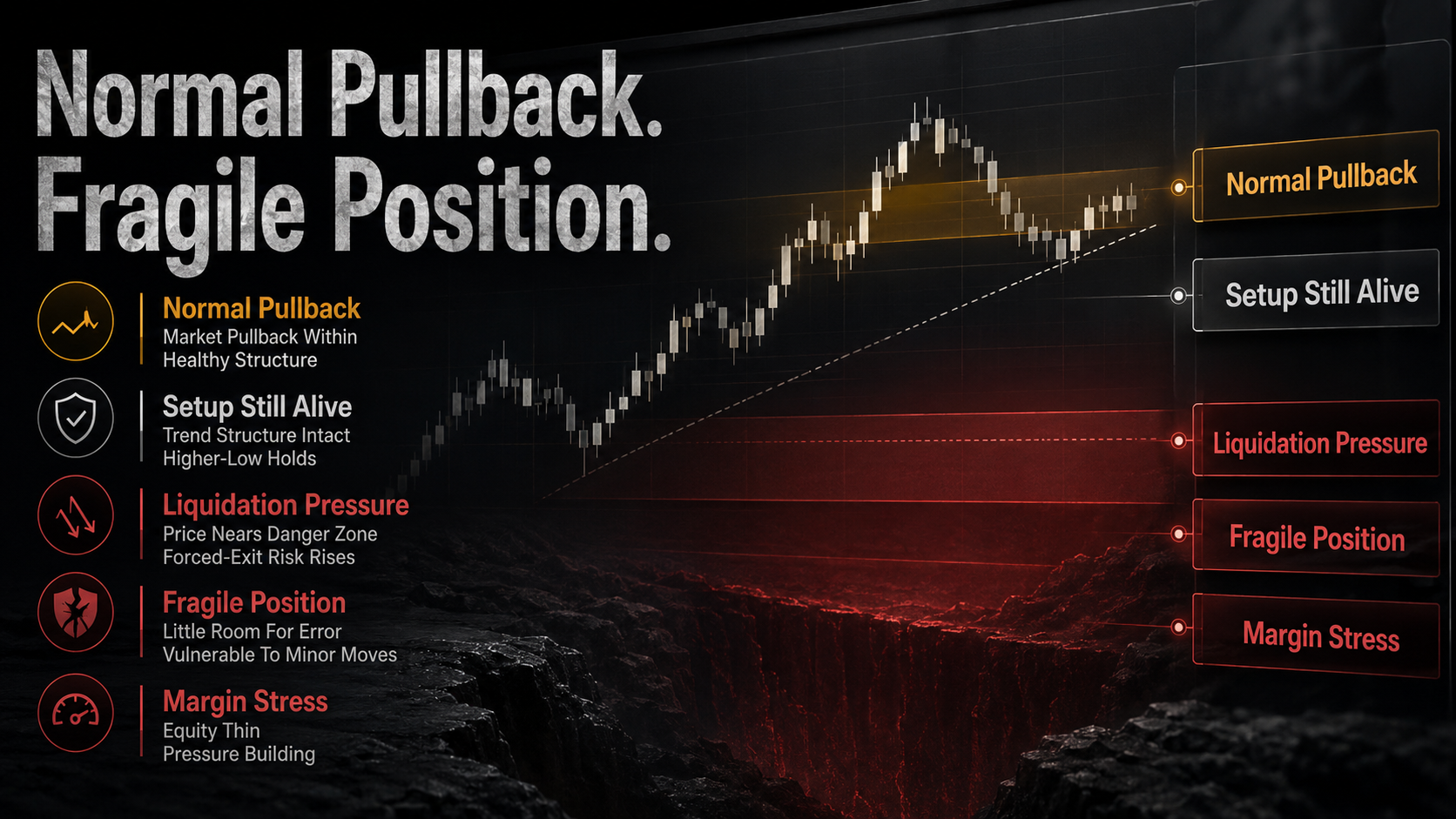 Normal Pullback.
Fragile Position.

Normal Pullback
Market Pullback Within Healthy Structure

Setup Still Alive
Trend Structure Intact
Higher-Low Holds

Liquidation Pressure
Price Nears Danger Zone
Forced-Exit Risk Rises

Fragile Position
Little Room For Error
Vulnerable To Minor Moves

Margin Stress
Equity Thin
Pressure Building

Normal Pullback

Setup Still Alive

Liquidation Pressure

Fragile Position

Margin Stress